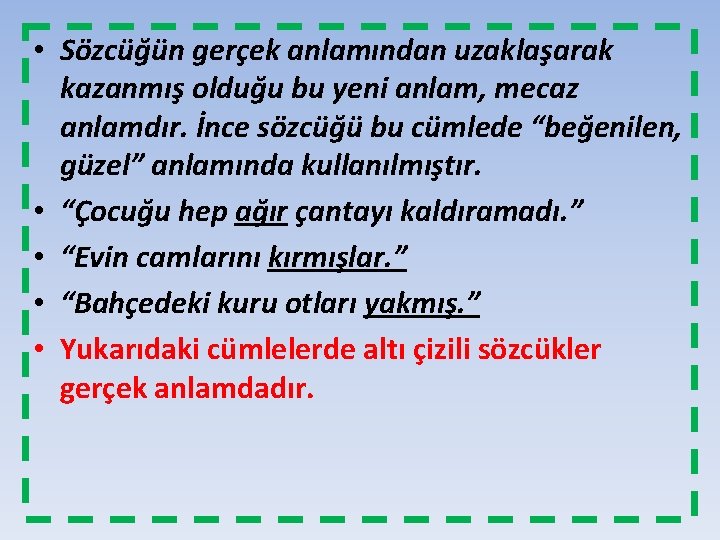 • Sözcüğün gerçek anlamından uzaklaşarak kazanmış olduğu bu yeni anlam, mecaz anlamdır. İnce sözcüğü bu cümlede “beğenilen, güzel” anlamında kullanılmıştır.
• “Çocuğu hep ağır çantayı kaldıramadı.”
• “Evin camlarını kırmışlar.”
• “Bahçedeki kuru otları yakmış.”
• Yukarıdaki cümlelerde altı çizili sözcükler gerçek anlamdadır.